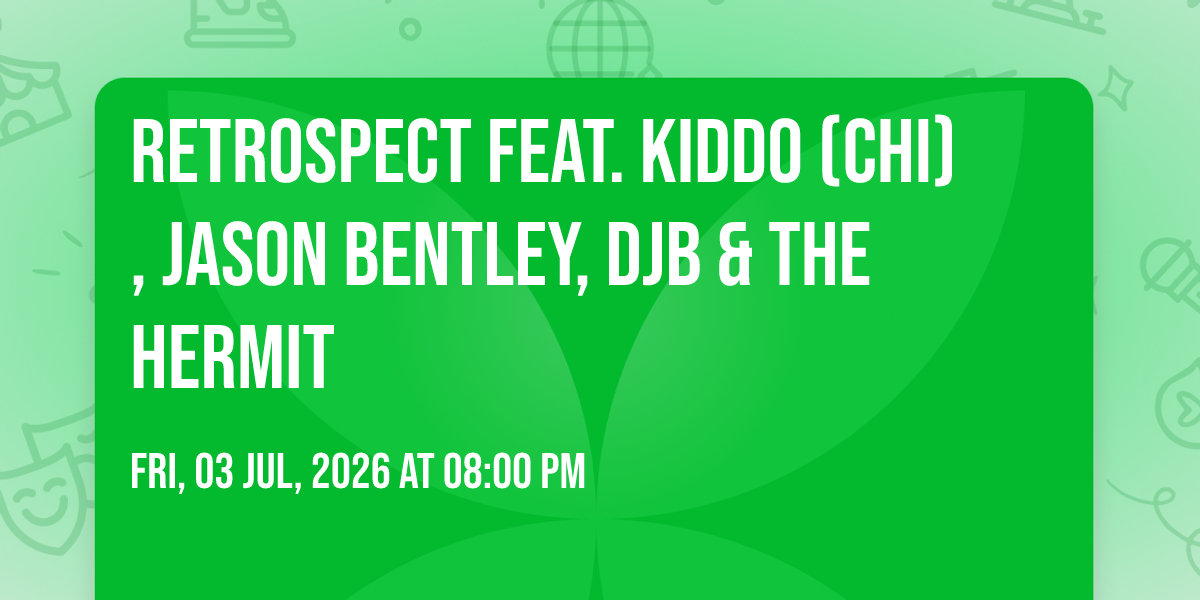 RETROSPECT FEAT. KIDDO (CHI) , JASON BENTLEY, DJB & THE HERMIT

FRI, 03 JUL, 2026 AT 08:00 PM